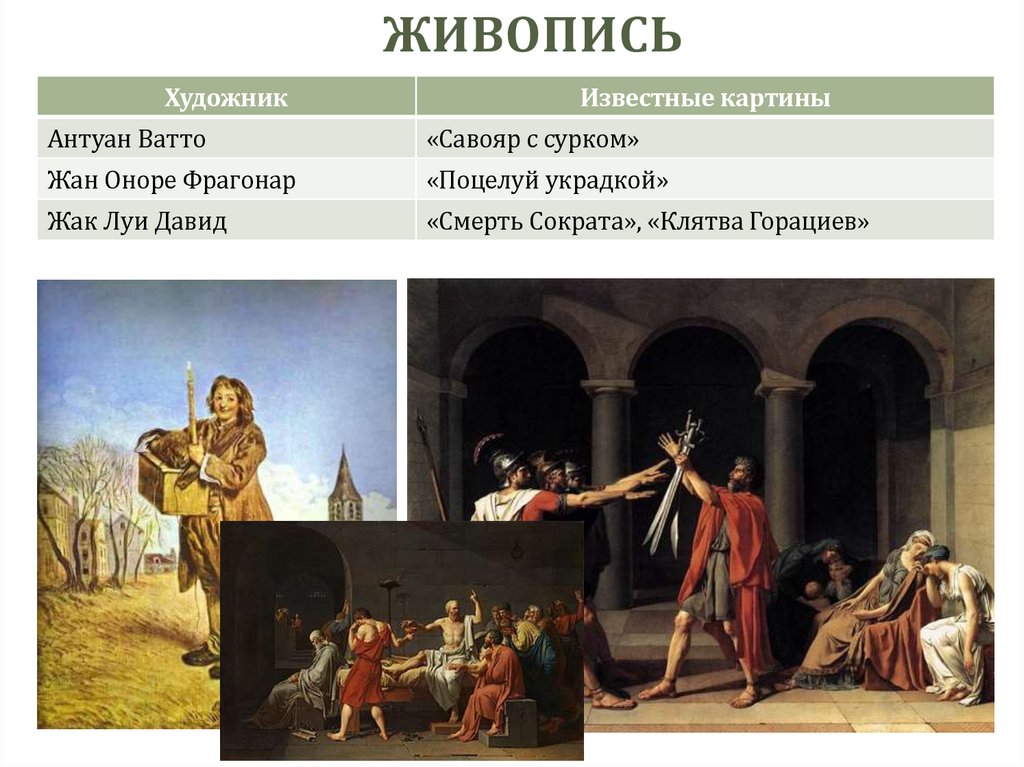 ЖИВОПИСЬ

| Художник | Известные картины |
|---|---|
| Антуан Ватто | «Савояр с сурком» |
| Жан Оноре Фрагонар | «Поцелуй украдкой» |
| Жак Луи Давид | «Смерть Сократа», «Клятва Горациев» |